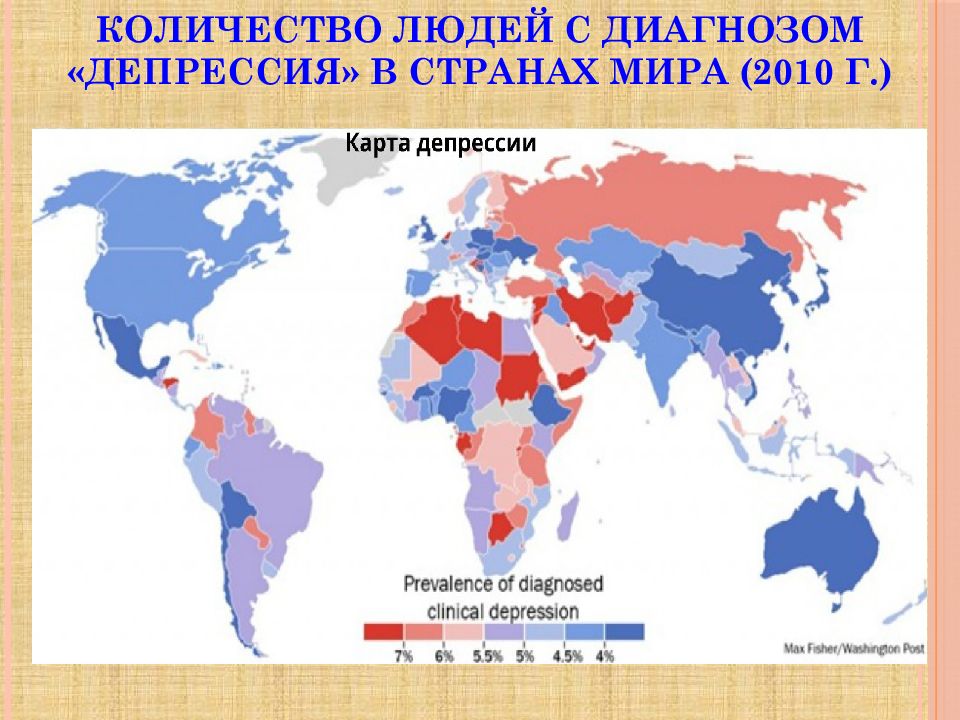 КОЛИЧЕСТВО ЛЮДЕЙ С ДИАГНОЗОМ «ДЕПРЕССИЯ» В СТРАНАХ МИРА (2010 Г.)

Карта депрессии

Prevalence of diagnosed clinical depression

7% 6% 5.5% 5% 4.5% 4%

Max Fisher/Washington Post